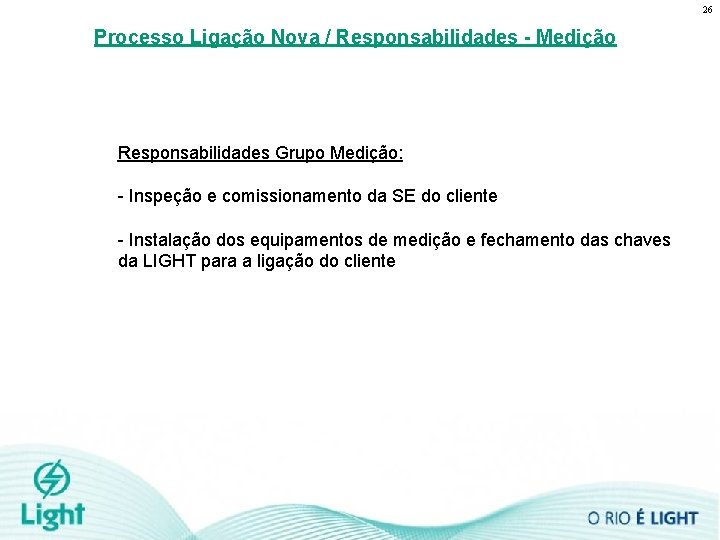 26

Processo Ligação Nova / Responsabilidades - Medição

Responsabilidades Grupo Medição:

- Inspeção e comissionamento da SE do cliente

- Instalação dos equipamentos de medição e fechamento das chaves da LIGHT para a ligação do cliente

Light

O RIO É LIGHT